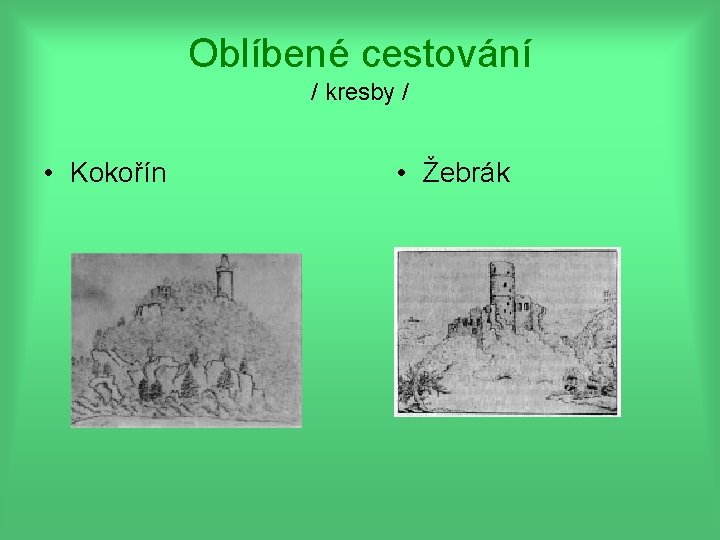 Oblíbené cestování
/ kresby /

• Kokořín

• Žebrák